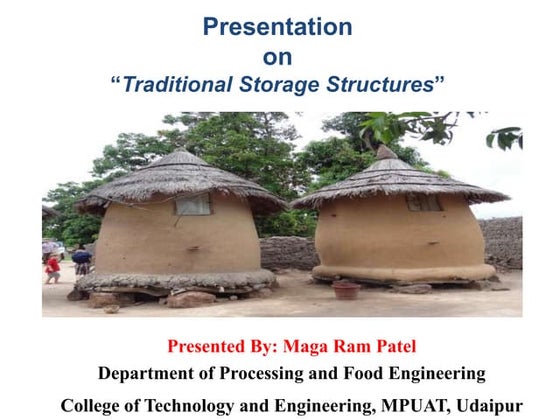 Presentation
on
“Traditional Storage Structures”

Presented By: Maga Ram Patel
Department of Processing and Food Engineering
College of Technology and Engineering, MPUAT, Udaipur